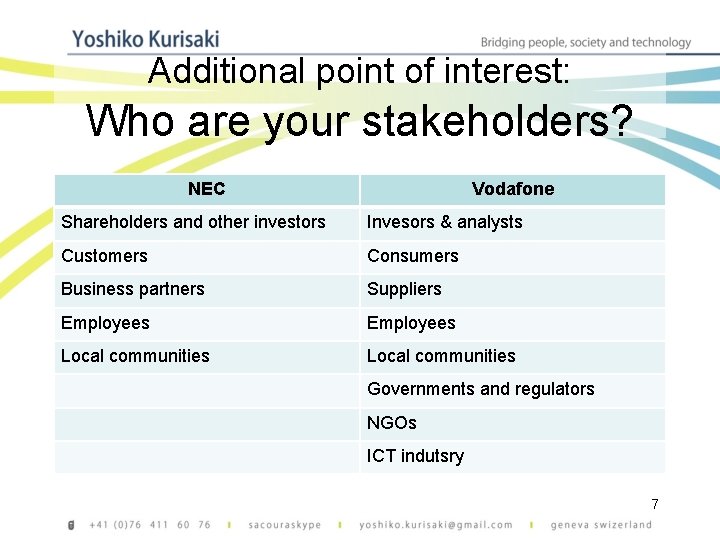 Yoshiko Kurisaki

Bridging people, society and technology

Additional point of interest:

Who are your stakeholders?

| NEC | Vodafone |
|---|---|
| Shareholders and other investors | Invesors & analysts |
| Customers | Consumers |
| Business partners | Suppliers |
| Employees | Employees |
| Local communities | Local communities |
| | Governments and regulators |
| | NGOs |
| | ICT indutsry |

7

+41 (0)76 411 60 76 sacouraskype yoshiko.kurisaki@gmail.com geneva swizerland